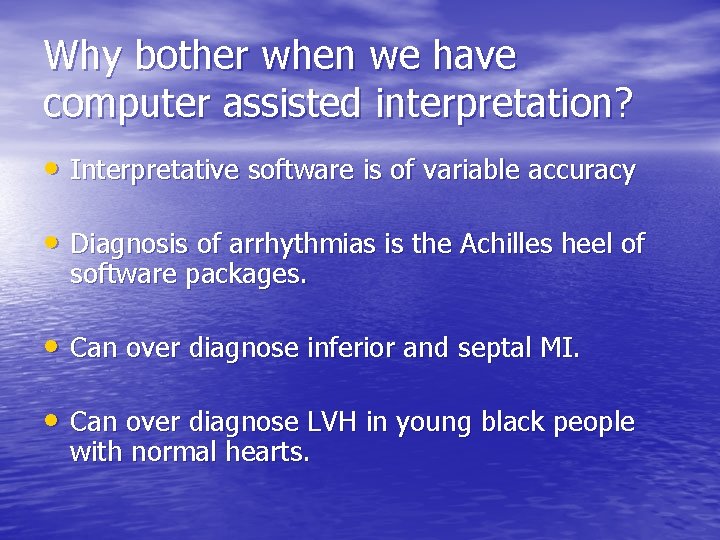 Why bother when we have computer assisted interpretation?

• Interpretative software is of variable accuracy

• Diagnosis of arrhythmias is the Achilles heel of software packages.

• Can over diagnose inferior and septal MI.

• Can over diagnose LVH in young black people with normal hearts.